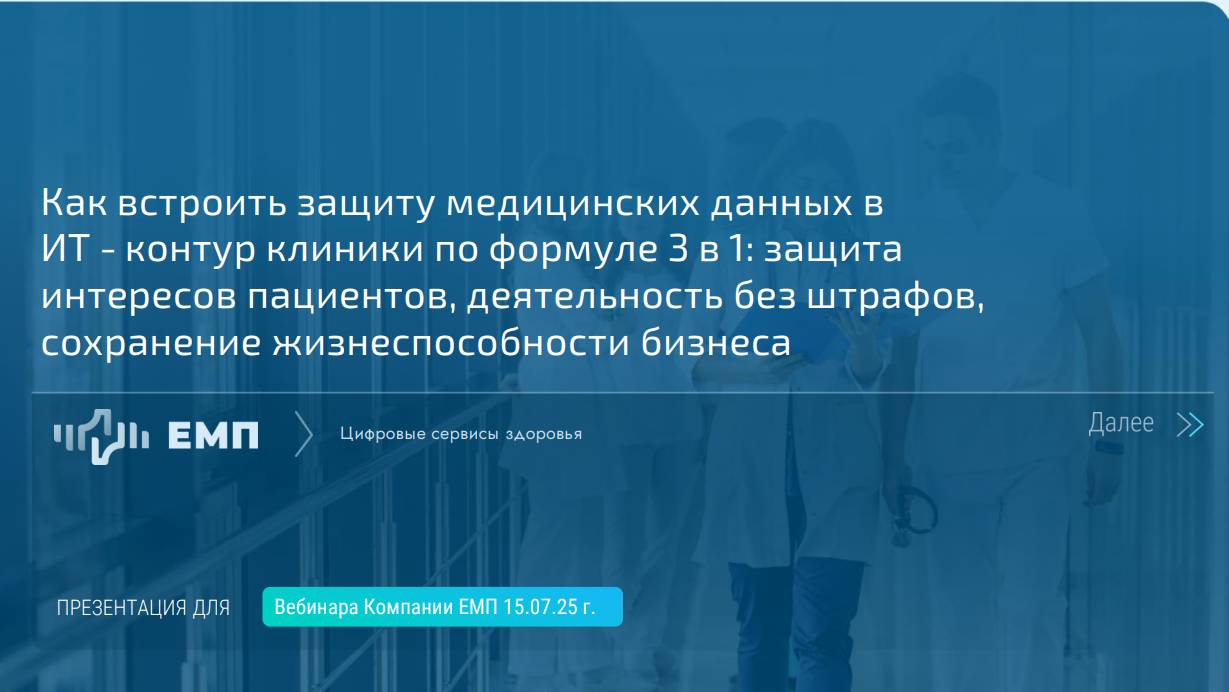 Как встроить защиту медицинских данных в ИТ - контур клиники по формуле 3 в 1: защита интересов пациентов, деятельность без штрафов, сохранение жизнеспособности бизнеса

ЕМП

Цифровые сервисы здоровья

Далее

ПРЕЗЕНТАЦИЯ ДЛЯ

Вебинара Компании ЕМП 15.07.25 г.